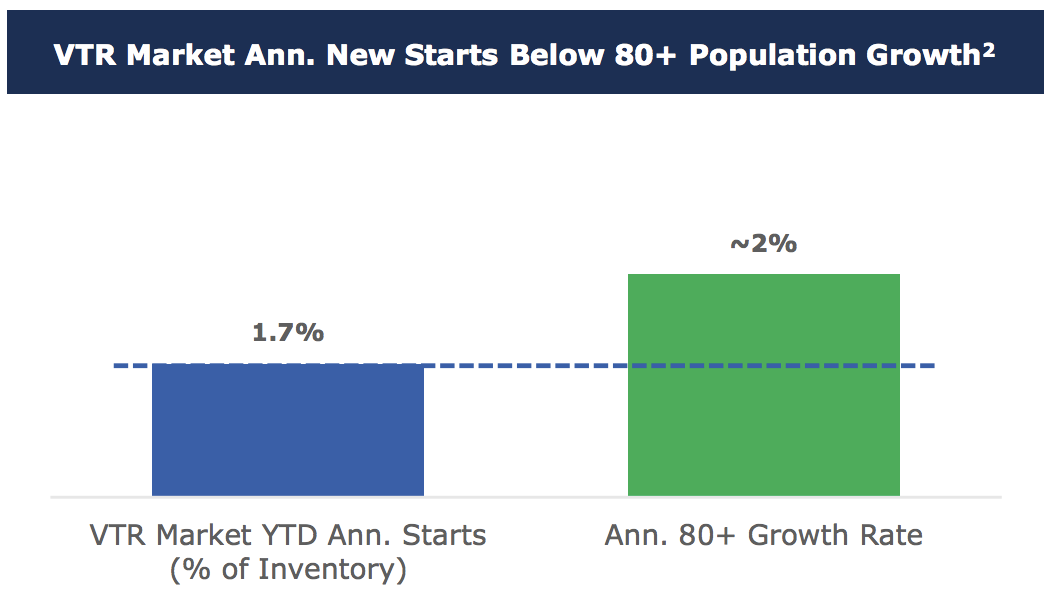 VTR Market Ann. New Starts Below 80+ Population Growth$^2$

1.7%

~2%

VTR Market YTD Ann. Starts (% of Inventory)

Ann. 80+ Growth Rate